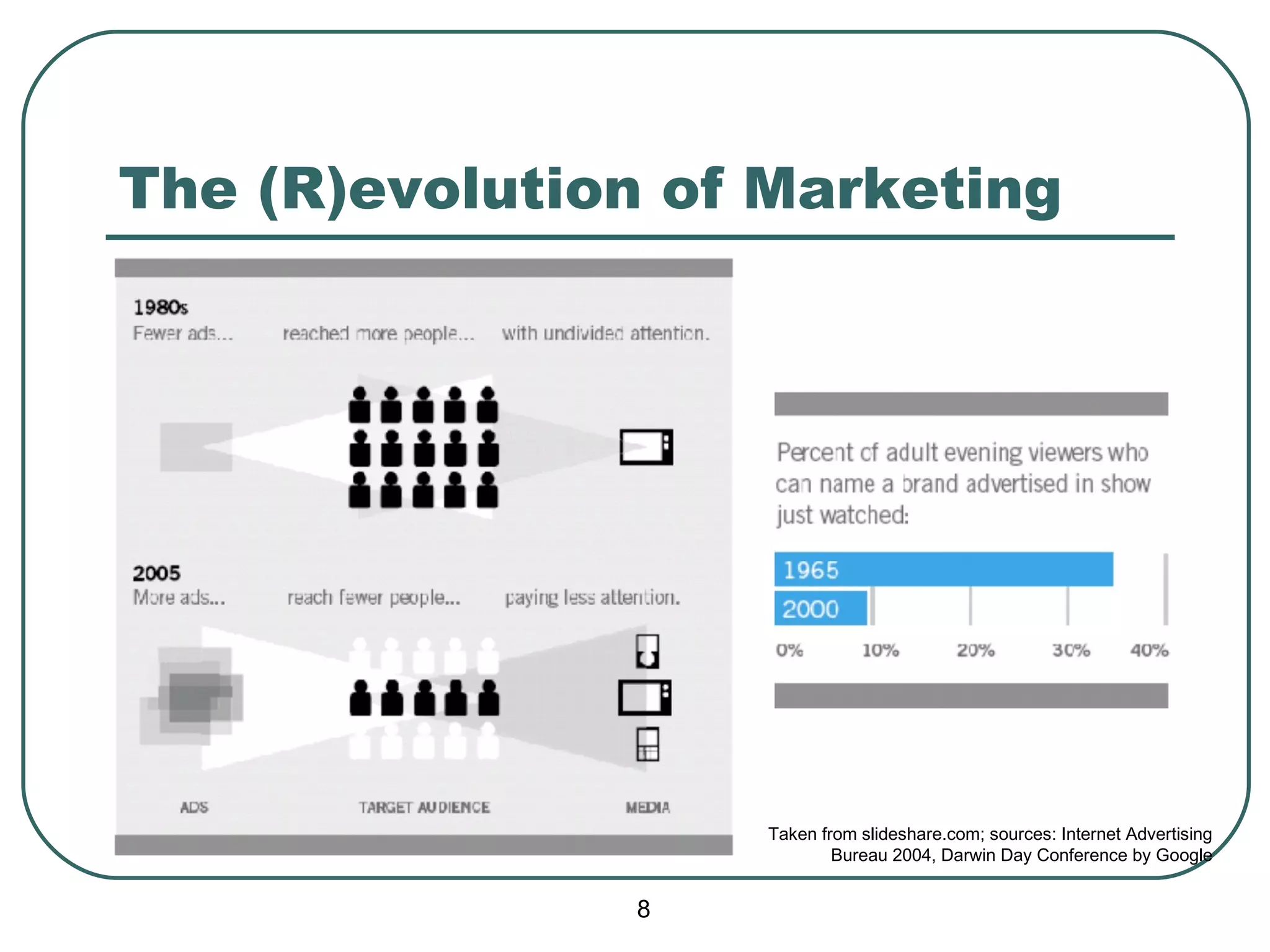 The (R)evolution of Marketing

1980s
Fewer ads... reached more people... with undivided attention.

2005
More ads... reach fewer people... paying less attention.

ADS TARGET AUDIENCE MEDIA

Percent of adult evening viewers who can name a brand advertised in show just watched:

1965
2000

0% 10% 20% 30% 40%

Taken from slideshare.com; sources: Internet Advertising Bureau 2004, Darwin Day Conference by Google

8